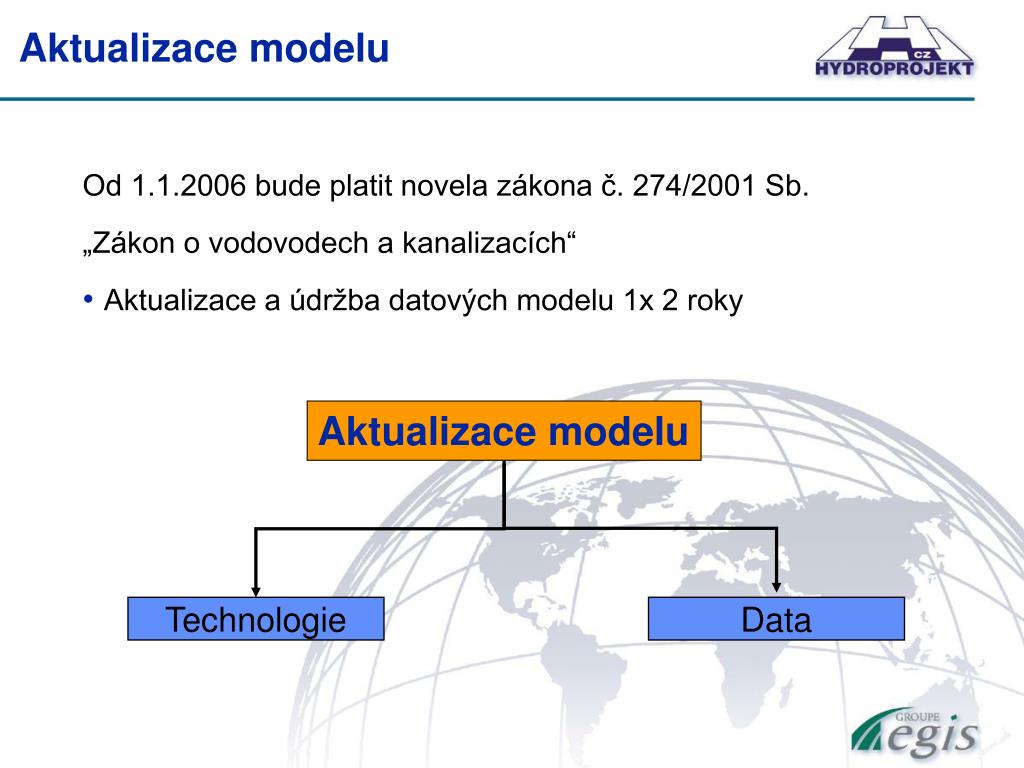 Aktualizace modelu

CZ
HYDROPROJEKT

Od 1.1.2006 bude platit novela zákona č. 274/2001 Sb.

„Zákon o vodovodech a kanalizacích“

• Aktualizace a údržba datových modelu 1x 2 roky

Aktualizace modelu

Technologie

Data

GROUPE
egis